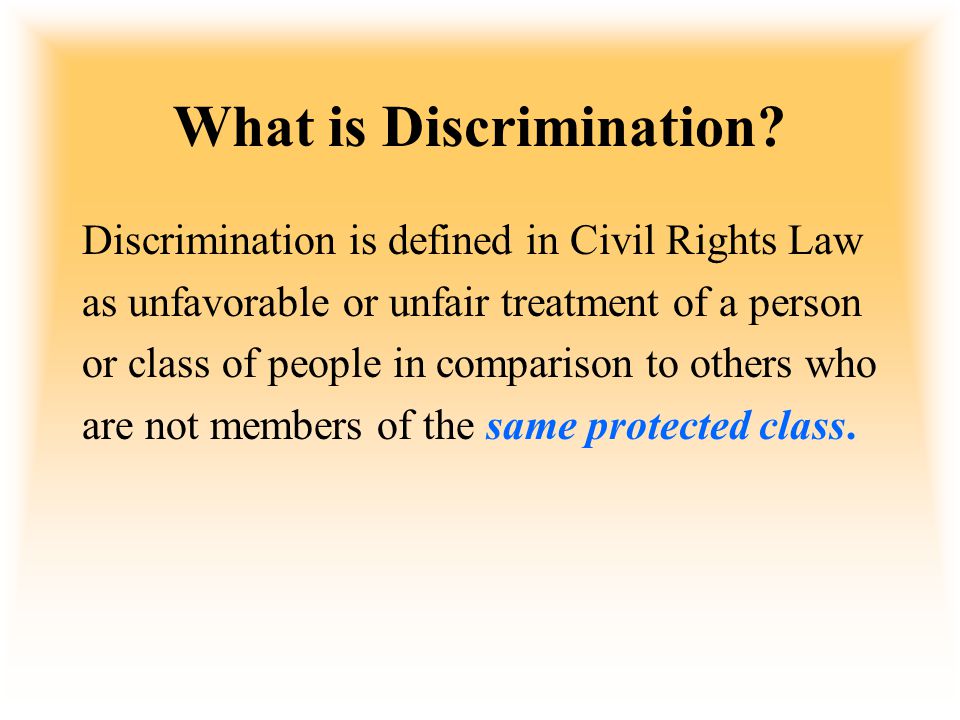 What is Discrimination?

Discrimination is defined in Civil Rights Law as unfavorable or unfair treatment of a person or class of people in comparison to others who are not members of the same protected class.